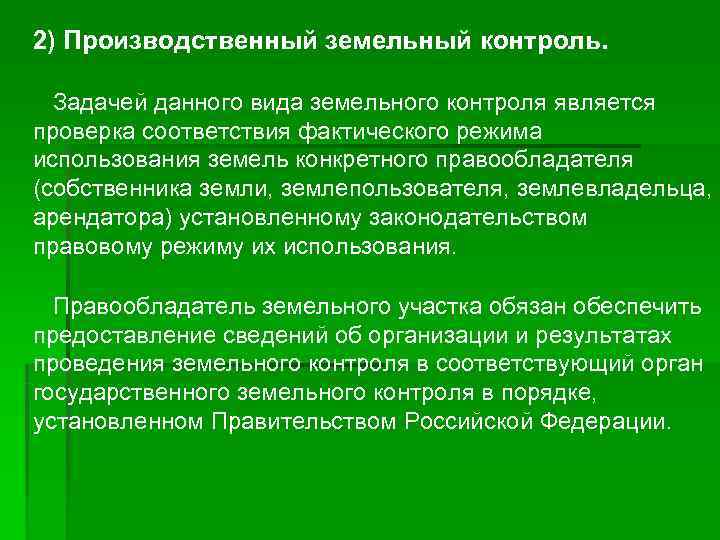 2) Производственный земельный контроль.

Задачей данного вида земельного контроля является проверка соответствия фактического режима использования земель конкретного правообладателя (собственника земли, землепользователя, землевладельца, арендатора) установленному законодательством правовому режиму их использования.

Правообладатель земельного участка обязан обеспечить предоставление сведений об организации и результатах проведения земельного контроля в соответствующий орган государственного земельного контроля в порядке, установленном Правительством Российской Федерации.